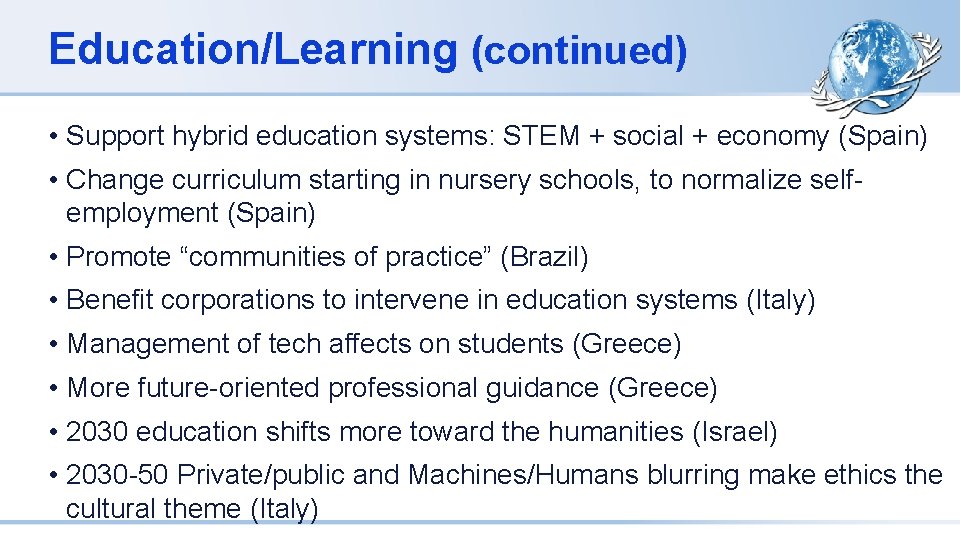 Education/Learning (continued)

• Support hybrid education systems: STEM + social + economy (Spain)

• Change curriculum starting in nursery schools, to normalize self-employment (Spain)

• Promote “communities of practice” (Brazil)

• Benefit corporations to intervene in education systems (Italy)

• Management of tech affects on students (Greece)

• More future-oriented professional guidance (Greece)

• 2030 education shifts more toward the humanities (Israel)

• 2030-50 Private/public and Machines/Humans blurring make ethics the cultural theme (Italy)